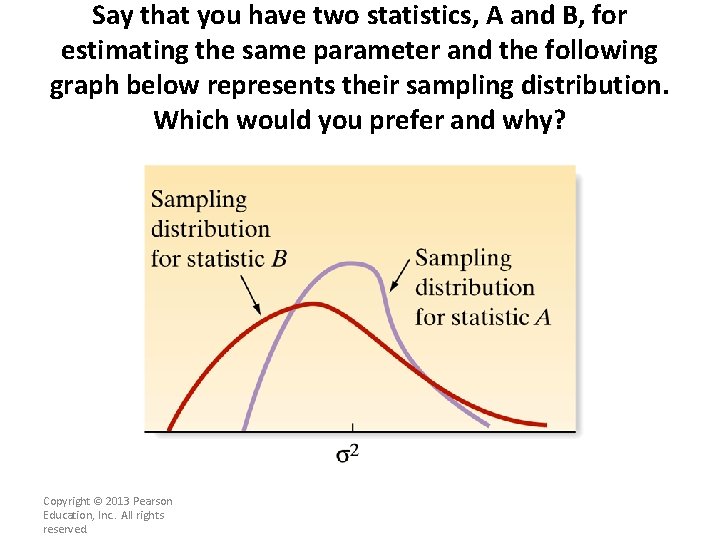 Say that you have two statistics, A and B, for estimating the same parameter and the following graph below represents their sampling distribution. Which would you prefer and why?

Sampling
distribution
for statistic B

Sampling
distribution
for statistic A

$\sigma^2$

Copyright © 2013 Pearson Education, Inc. All rights reserved